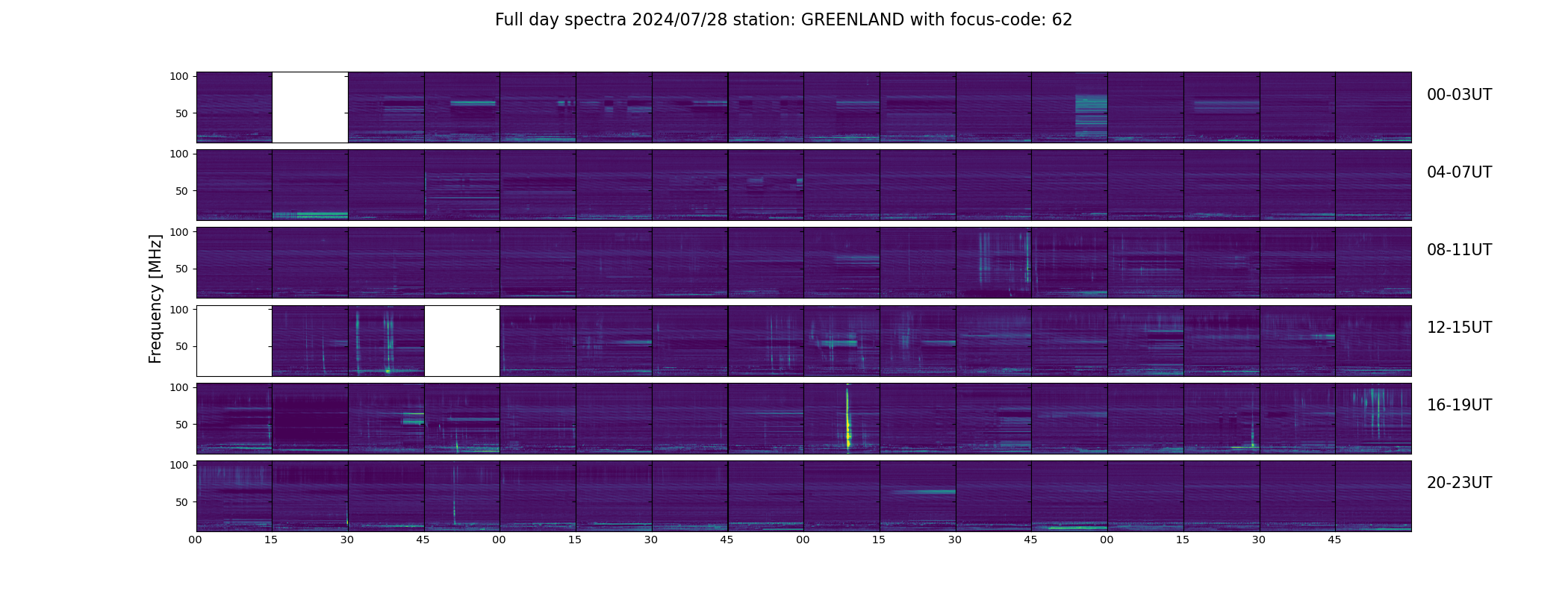 Full day spectra 2024/07/28 station: GREENLAND with focus-code: 62

Frequency [MHz]

100
50
00-03UT

100
50
04-07UT

100
50
08-11UT

100
50
12-15UT

100
50
16-19UT

100
50
20-23UT

00 15 30 45 00 15 30 45 00 15 30 45 00 15 30 45